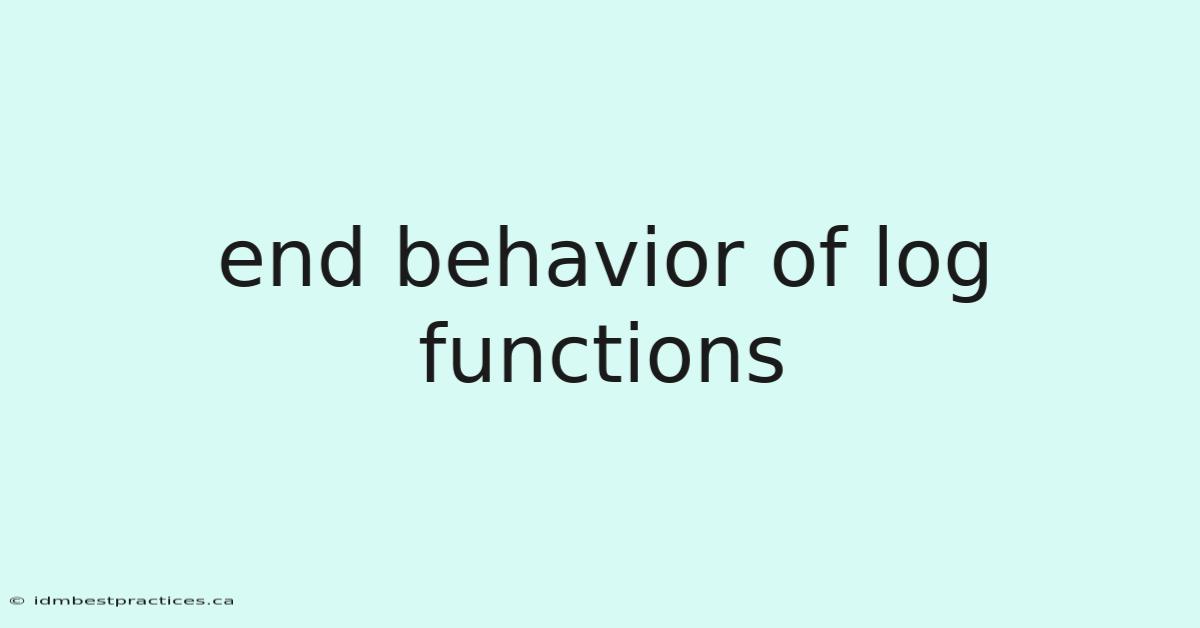 end behavior of log functions

© idmbestpractices.ca